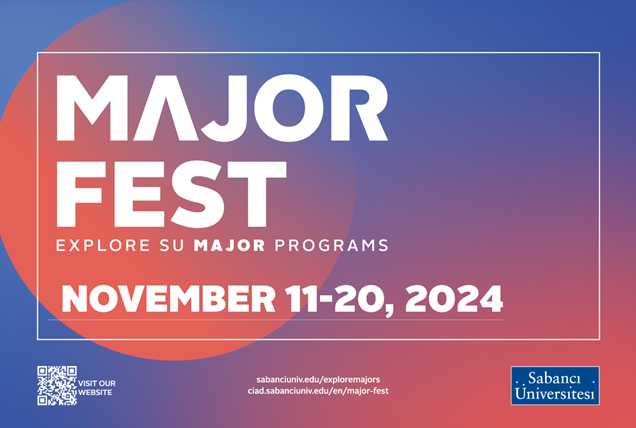 MAJOR FEST

EXPLORE SU MAJOR PROGRAMS

NOVEMBER 11-20, 2024

VISIT OUR WEBSITE

sabanciuniv.edu/exploremajors
ciad.sabanciuniv.edu/en/major-fest

Sabancı Üniversitesi